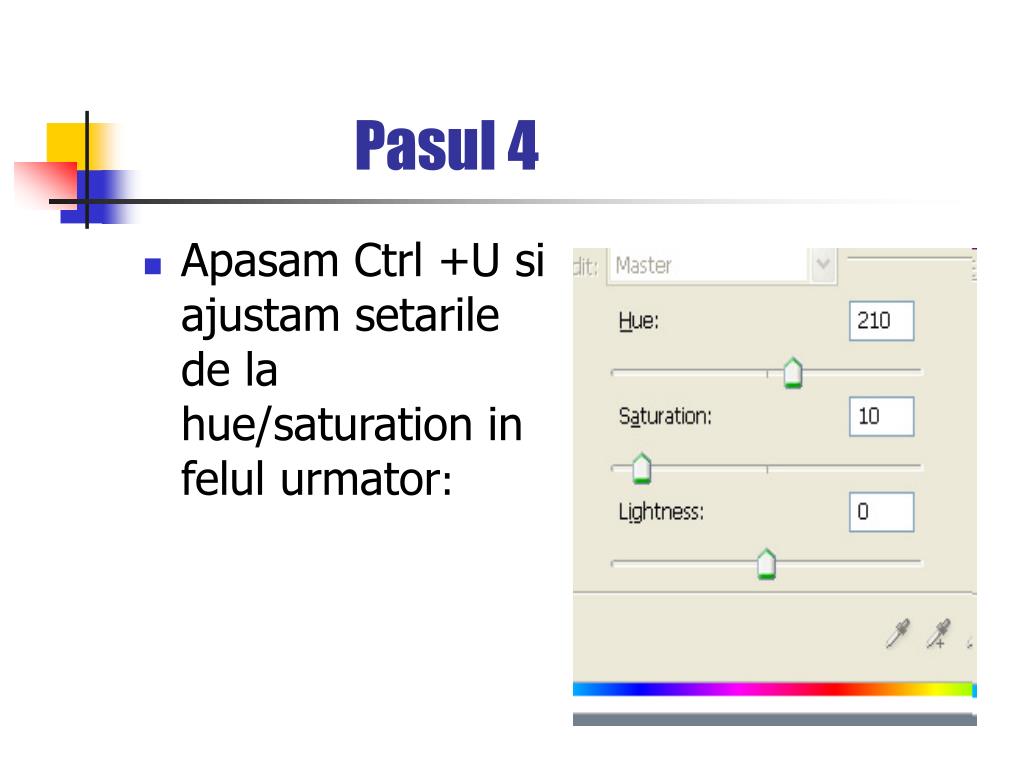 Pasul 4

Apasam Ctrl +U si ajustam setarile de la hue/saturation in felul urmator:

dit: Master

Hue: 210

Saturation: 10

Lightness: 0